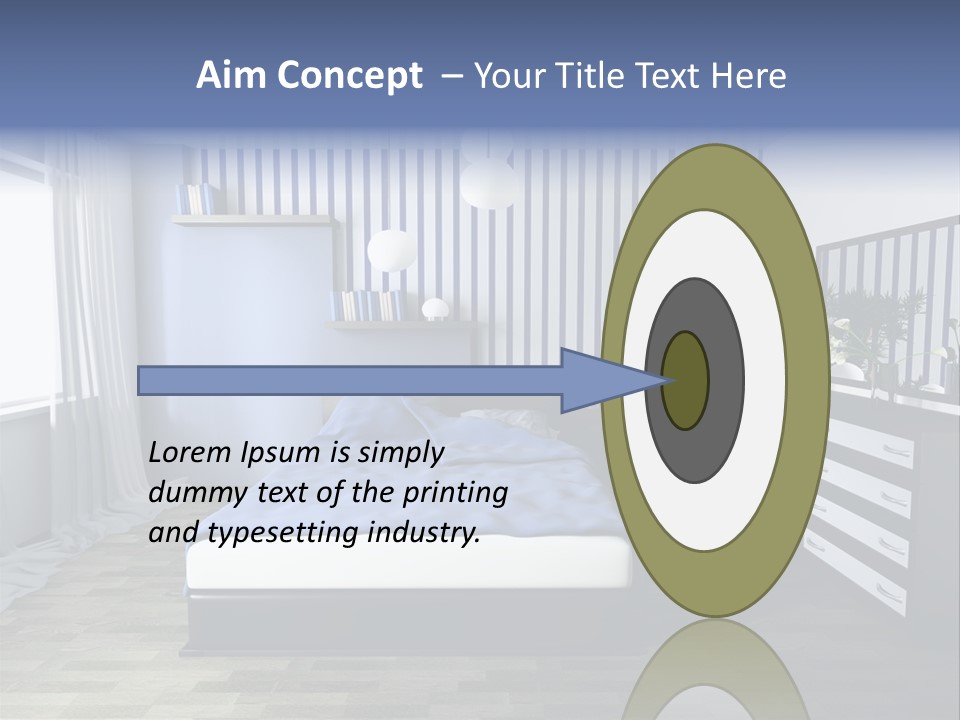 Aim Concept – Your Title Text Here

Lorem Ipsum is simply dummy text of the printing and typesetting industry.